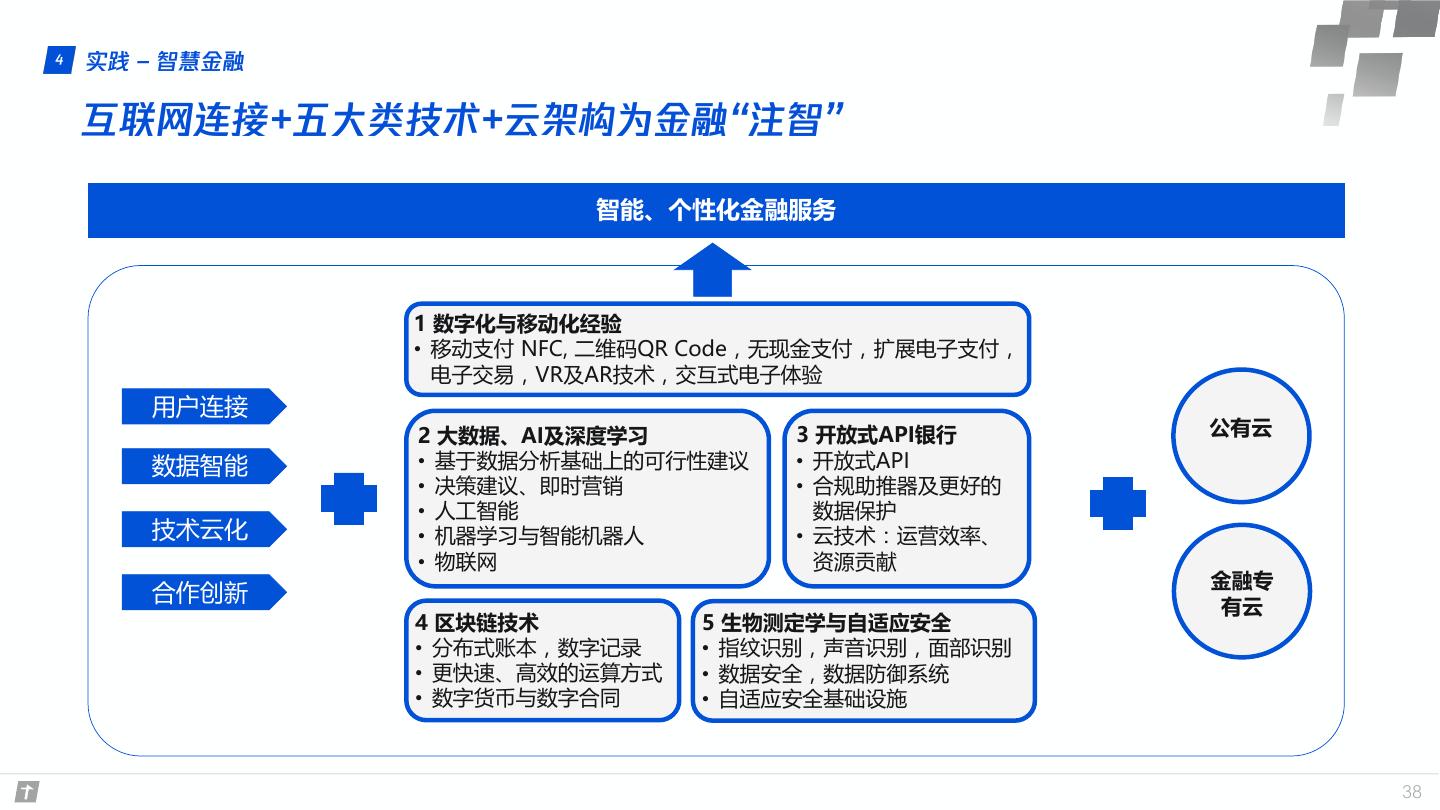 4 实践 – 智慧金融

互联网连接+五大类技术+云架构为金融“注智”

智能、个性化金融服务

用户连接

数据智能

技术云化

合作创新

1 数字化与移动化经验
• 移动支付 NFC, 二维码QR Code，无现金支付，扩展电子支付，电子交易，VR及AR技术，交互式电子体验

2 大数据、AI及深度学习
• 基于数据分析基础上的可行性建议
• 决策建议、即时营销
• 人工智能
• 机器学习与智能机器人
• 物联网

3 开放式API银行
• 开放式API
• 合规助推器及更好的数据保护
• 云技术：运营效率、资源贡献

4 区块链技术
• 分布式账本，数字记录
• 更快速、高效的运算方式
• 数字货币与数字合同

5 生物测定学与自适应安全
• 指纹识别，声音识别，面部识别
• 数据安全，数据防御系统
• 自适应安全基础设施

公有云

金融专有云

38